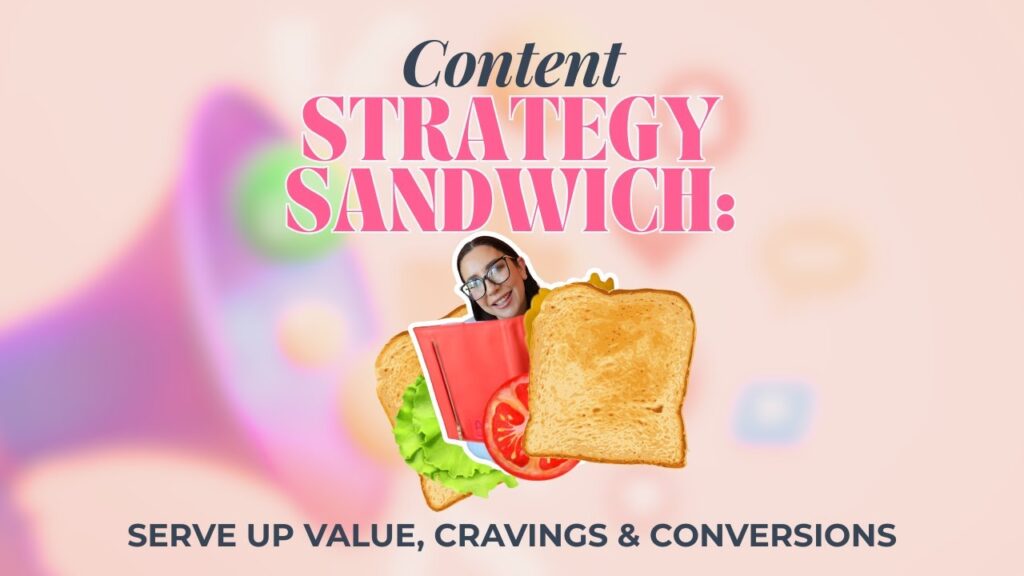 Content
STRATEGY
SANDWICH:

SERVE UP VALUE, CRAVINGS & CONVERSIONS